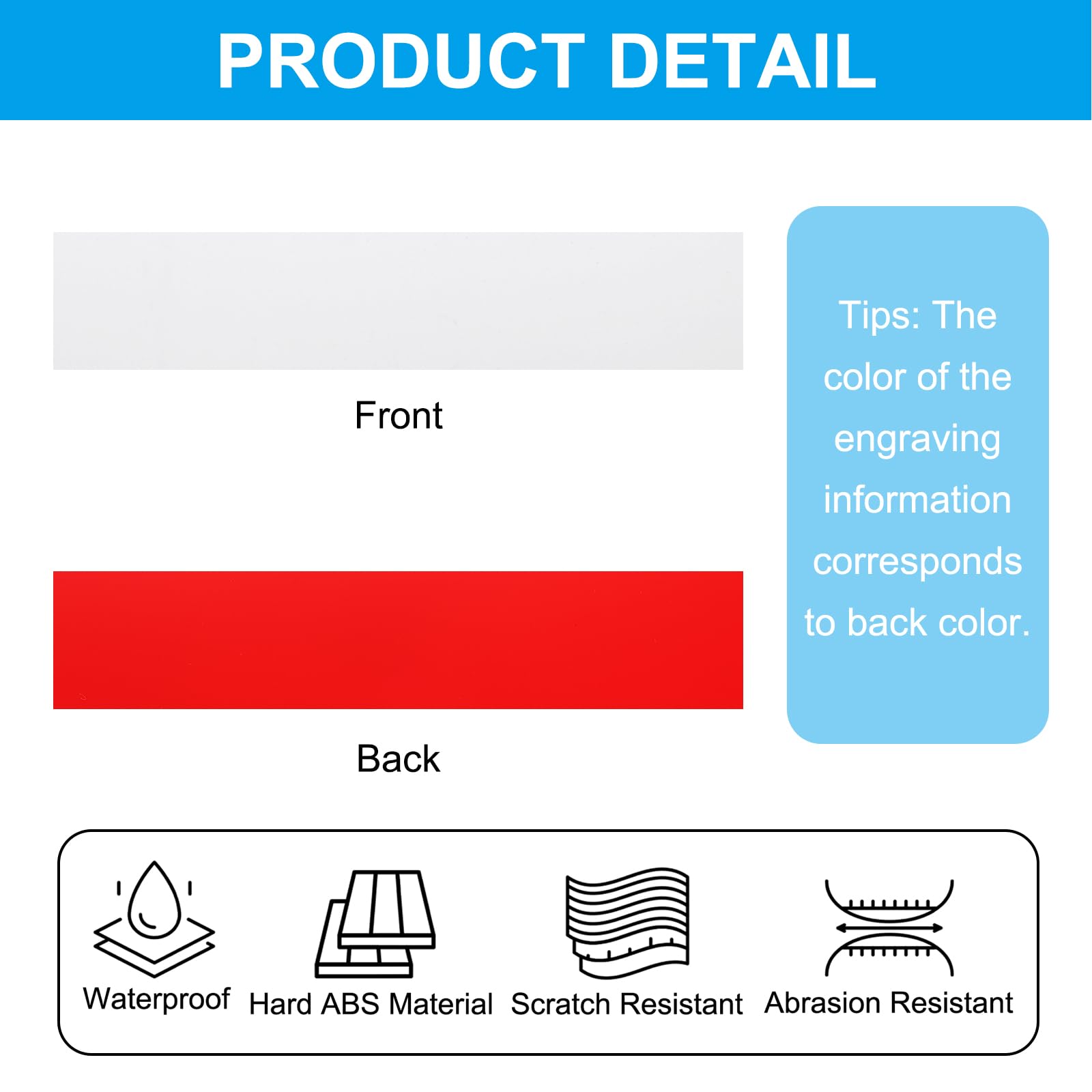 PRODUCT DETAIL

Front

Back

Tips: The color of the engraving information corresponds to back color.

Waterproof

Hard ABS Material

Scratch Resistant

Abrasion Resistant